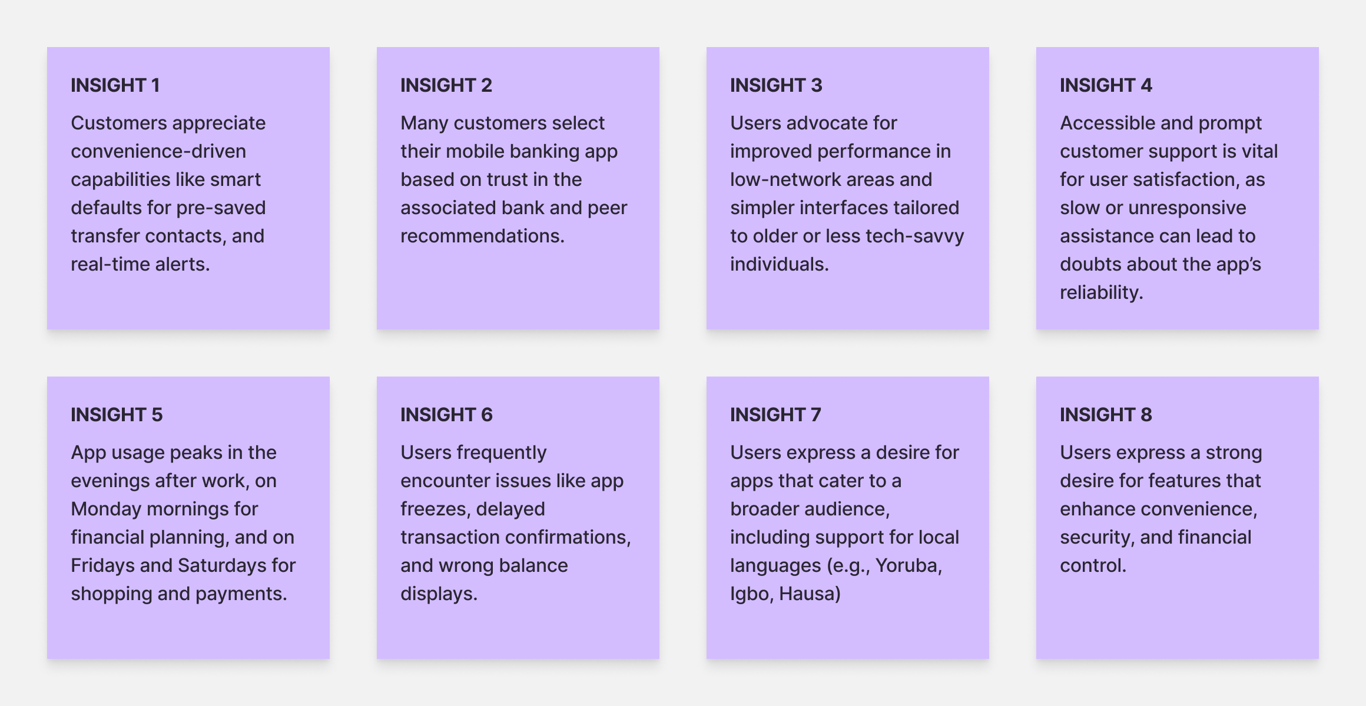 INSIGHT 1
Customers appreciate convenience-driven capabilities like smart defaults for pre-saved transfer contacts, and real-time alerts.

INSIGHT 2
Many customers select their mobile banking app based on trust in the associated bank and peer recommendations.

INSIGHT 3
Users advocate for improved performance in low-network areas and simpler interfaces tailored to older or less tech-savvy individuals.

INSIGHT 4
Accessible and prompt customer support is vital for user satisfaction, as slow or unresponsive assistance can lead to doubts about the app's reliability.

INSIGHT 5
App usage peaks in the evenings after work, on Monday mornings for financial planning, and on Fridays and Saturdays for shopping and payments.

INSIGHT 6
Users frequently encounter issues like app freezes, delayed transaction confirmations, and wrong balance displays.

INSIGHT 7
Users express a desire for apps that cater to a broader audience, including support for local languages (e.g., Yoruba, Igbo, Hausa)

INSIGHT 8
Users express a strong desire for features that enhance convenience, security, and financial control.